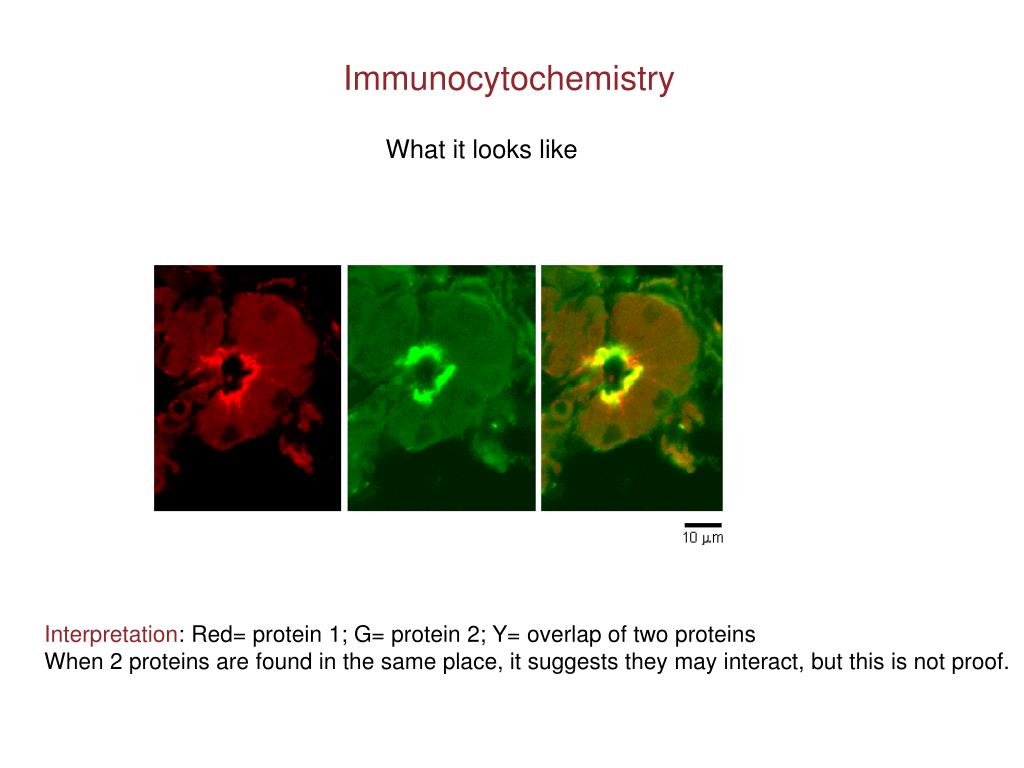 Immunocytochemistry

What it looks like

10 $\mu$m

Interpretation: Red= protein 1; G= protein 2; Y= overlap of two proteins
When 2 proteins are found in the same place, it suggests they may interact, but this is not proof.